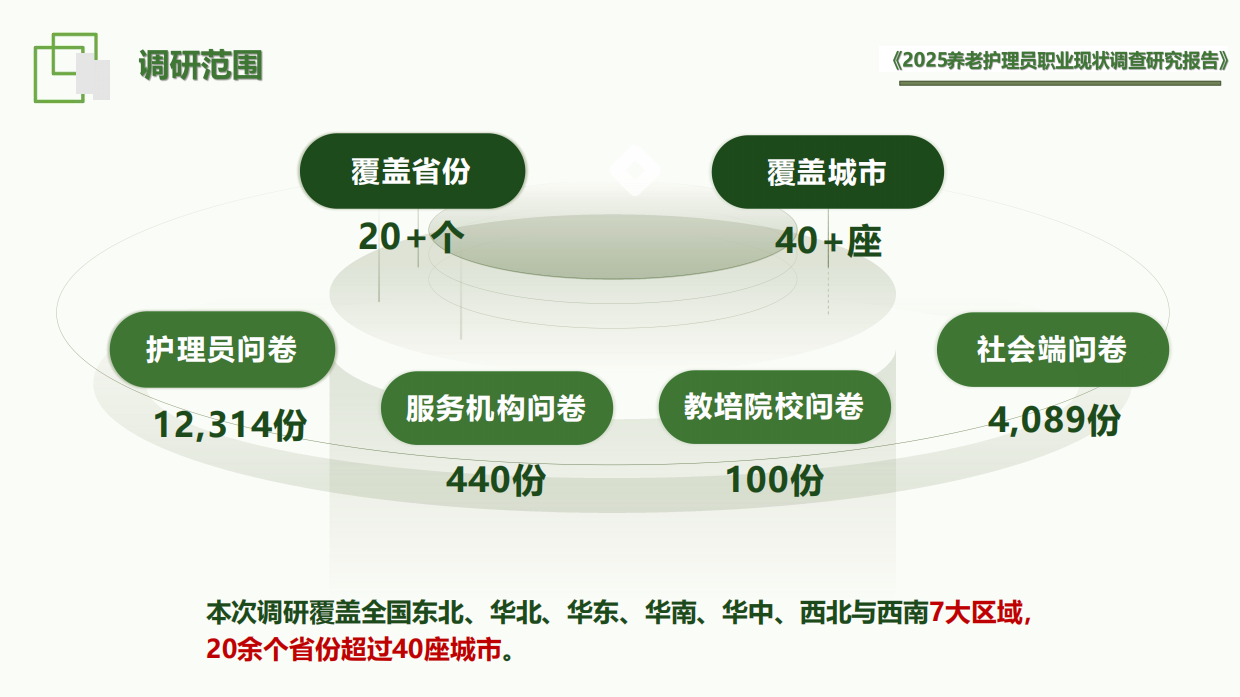 调研范围

《2025养老护理员职业现状调查研究报告》

覆盖省份
20+个

覆盖城市
40+座

护理员问卷
12,314份

服务机构问卷
440份

教培院校问卷
100份

社会端问卷
4,089份

本次调研覆盖全国东北、华北、华东、华南、华中、西北与西南7大区域，20余个省份超过40座城市。